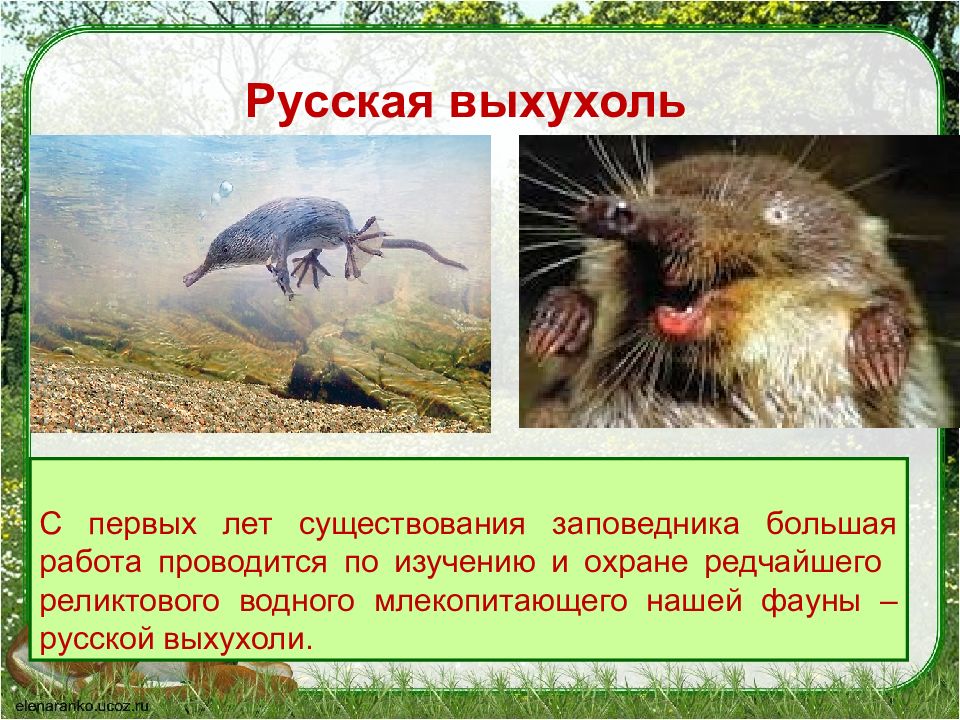 Русская выхухоль

С первых лет существования заповедника большая работа проводится по изучению и охране редчайшего реликтового водного млекопитающего нашей фауны – русской выхухоли.

elenaranko.ucoz.ru